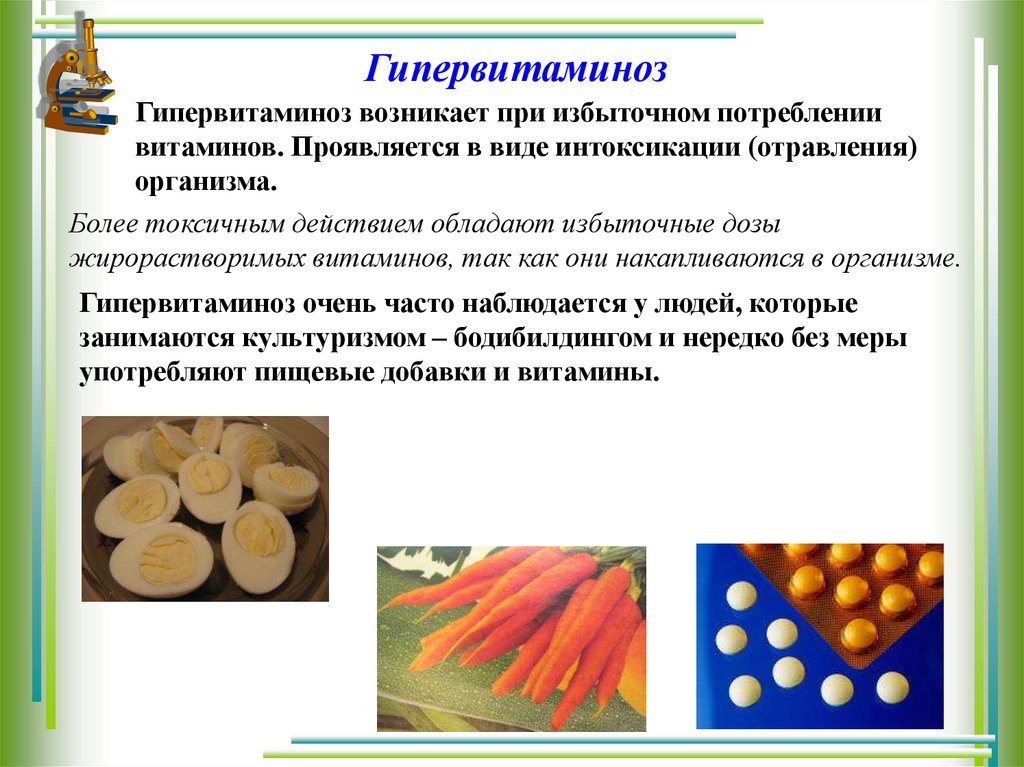 Гипервитаминоз

Гипервитаминоз возникает при избыточном потреблении витаминов. Проявляется в виде интоксикации (отравления) организма.

Более токсичным действием обладают избыточные дозы жирорастворимых витаминов, так как они накапливаются в организме.

Гипервитаминоз очень часто наблюдается у людей, которые занимаются культуризмом – бодибилдингом и нередко без меры употребляют пищевые добавки и витамины.